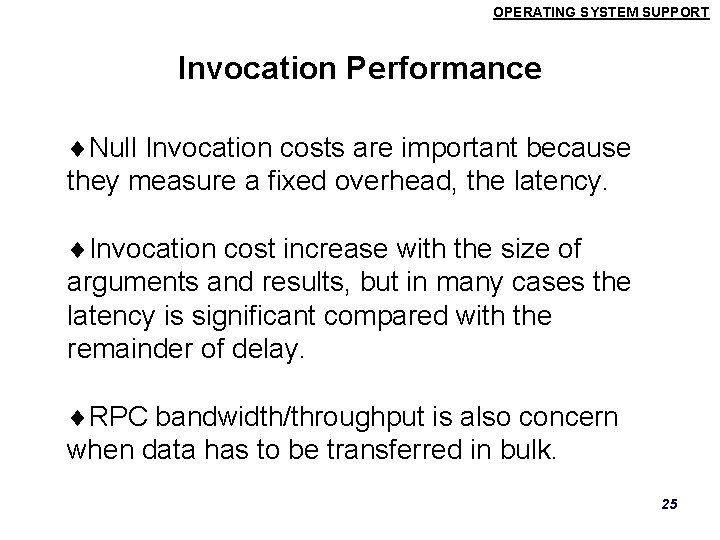 OPERATING SYSTEM SUPPORT

Invocation Performance

♦Null Invocation costs are important because they measure a fixed overhead, the latency.

♦Invocation cost increase with the size of arguments and results, but in many cases the latency is significant compared with the remainder of delay.

♦RPC bandwidth/throughput is also concern when data has to be transferred in bulk.

25